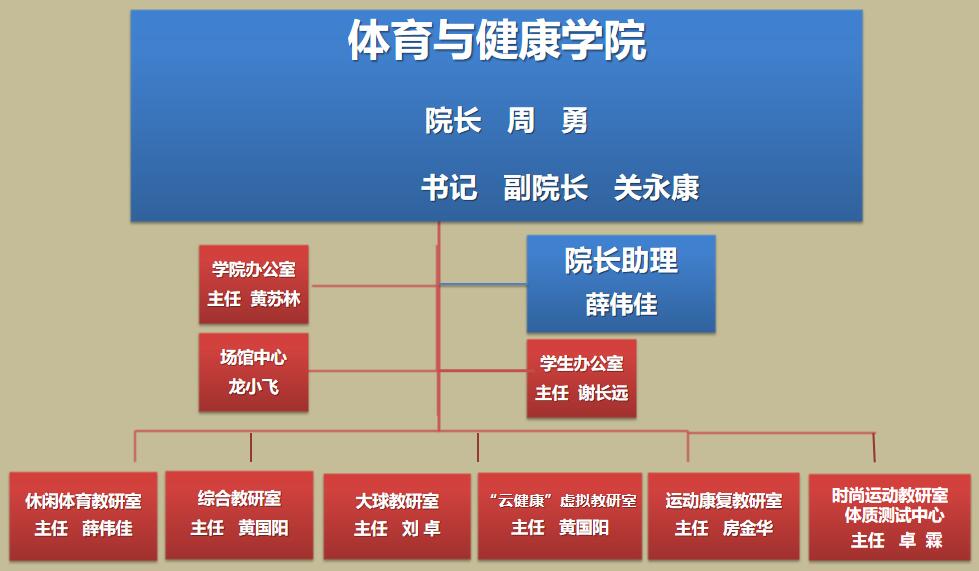 体育与健康学院

院长 周 勇

书记 副院长 关永康

学院办公室
主任 黄苏林

院长助理
薛伟佳

场馆中心
龙小飞

学生办公室
主任 谢长远

休闲体育教研室
主任 薛伟佳

综合教研室
主任 黄国阳

大球教研室
主任 刘 卓

“云健康”虚拟教研室
主任 黄国阳

运动康复教研室
主任 房金华

时尚运动教研室
体质测试中心
主任 卓 霖